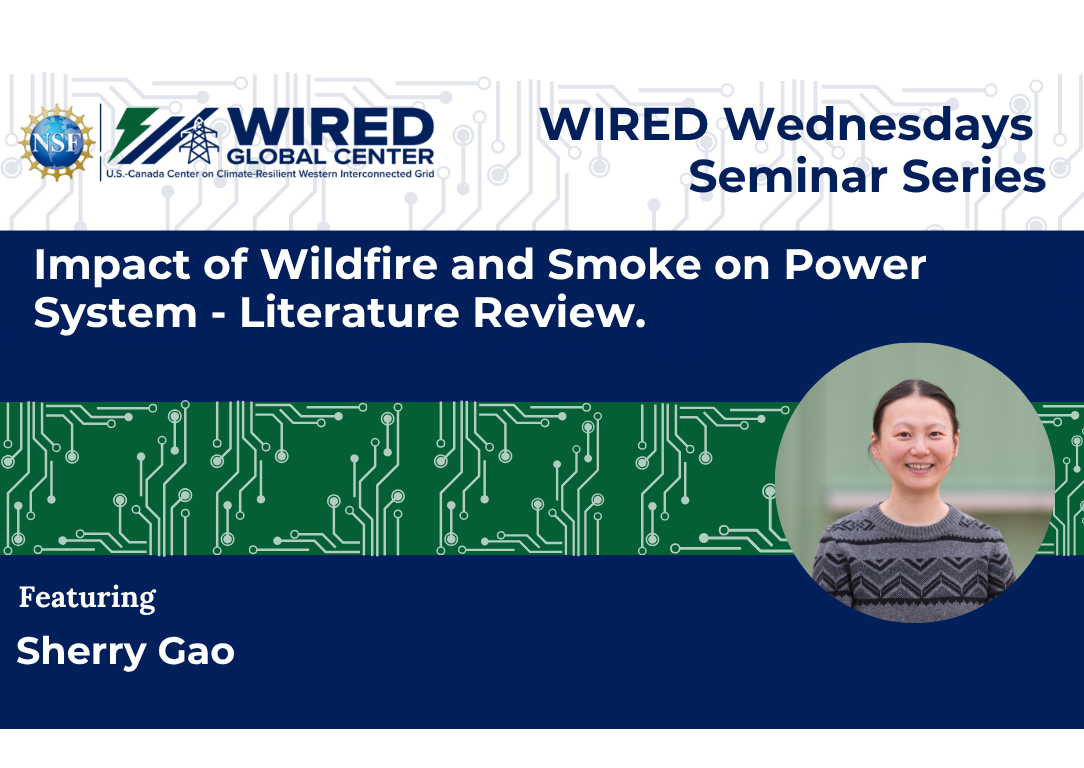 NSF

WIRED GLOBAL CENTER
U.S.-Canada Center on Climate-Resilient Western Interconnected Grid

WIRED Wednesdays Seminar Series

Impact of Wildfire and Smoke on Power System - Literature Review.

Featuring

Sherry Gao